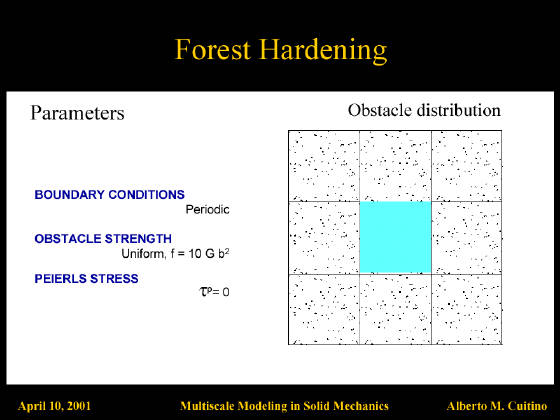 Forest Hardening

Parameters

BOUNDARY CONDITIONS
Periodic

OBSTACLE STRENGTH
Uniform, f = 10 G $b^2$

PEIERLS STRESS
$\tau^p = 0$

Obstacle distribution

April 10, 2001

Multiscale Modeling in Solid Mechanics

Alberto M. Cuitino